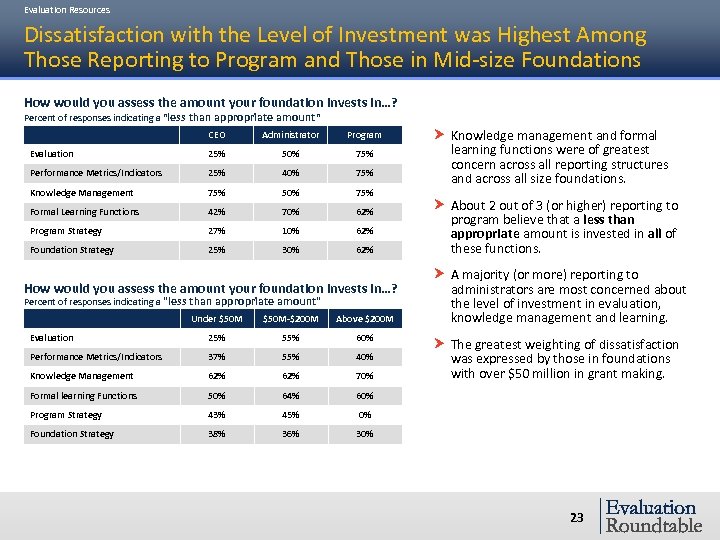 Evaluation Resources

Dissatisfaction with the Level of Investment was Highest Among Those Reporting to Program and Those in Mid-size Foundations

How would you assess the amount your foundation invests in…?
Percent of responses indicating a "less than appropriate amount"

| | CEO | Administrator | Program |
|---|---|---|---|
| Evaluation | 25% | 50% | 75% |
| Performance Metrics/Indicators | 25% | 40% | 75% |
| Knowledge Management | 75% | 50% | 75% |
| Formal Learning Functions | 42% | 70% | 62% |
| Program Strategy | 27% | 10% | 62% |
| Foundation Strategy | 25% | 30% | 62% |

How would you assess the amount your foundation invests in…?
Percent of responses indicating a "less than appropriate amount"

| | Under $50M | $50M-$200M | Above $200M |
|---|---|---|---|
| Evaluation | 25% | 55% | 60% |
| Performance Metrics/Indicators | 37% | 55% | 40% |
| Knowledge Management | 62% | 62% | 70% |
| Formal learning Functions | 50% | 64% | 60% |
| Program Strategy | 43% | 45% | 0% |
| Foundation Strategy | 38% | 36% | 30% |

Knowledge management and formal learning functions were of greatest concern across all reporting structures and across all size foundations.

About 2 out of 3 (or higher) reporting to program believe that a less than appropriate amount is invested in all of these functions.

A majority (or more) reporting to administrators are most concerned about the level of investment in evaluation, knowledge management and learning.

The greatest weighting of dissatisfaction was expressed by those in foundations with over $50 million in grant making.

23

Evaluation Roundtable